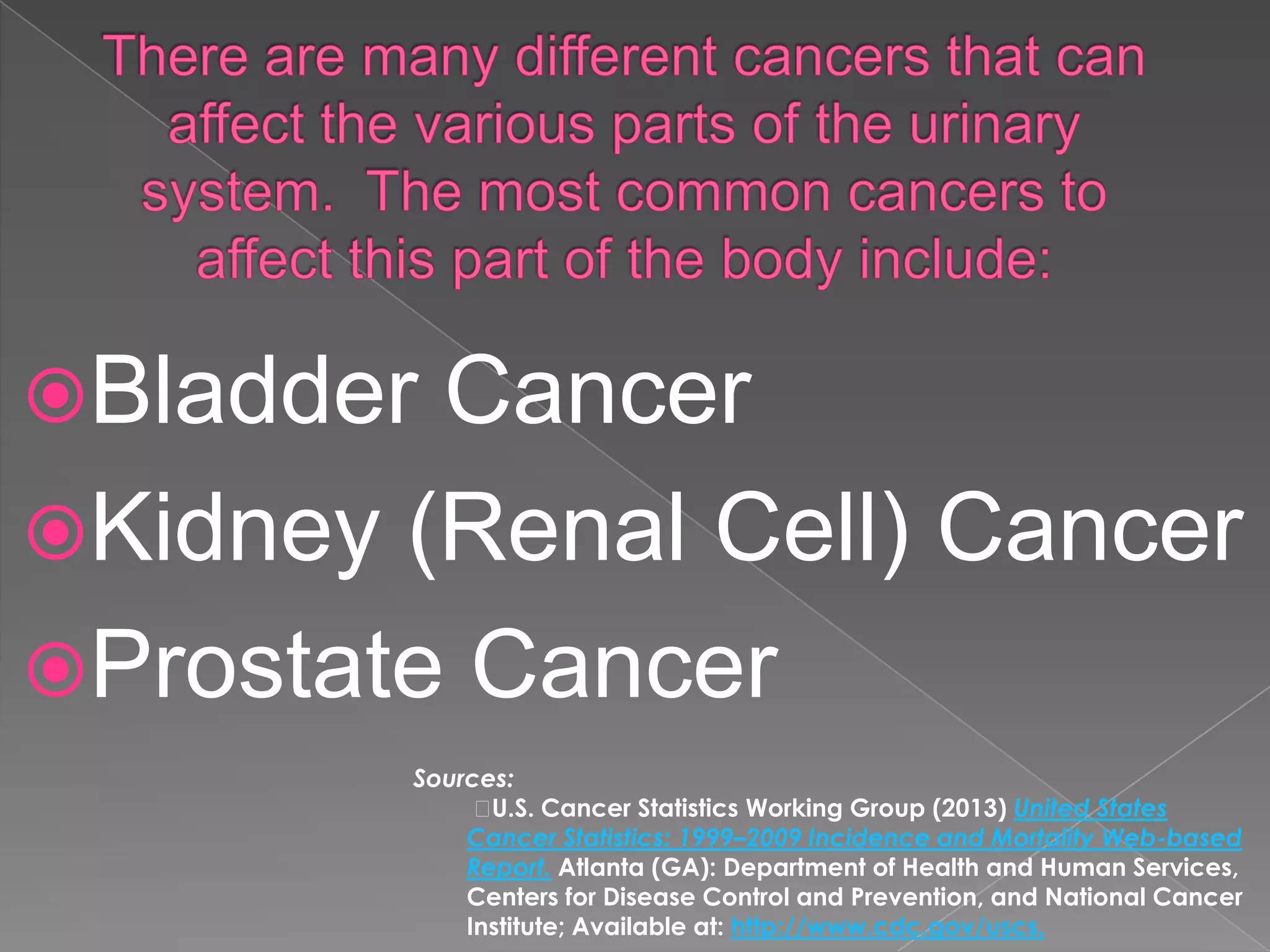 There are many different cancers that can affect the various parts of the urinary system. The most common cancers to affect this part of the body include:

Bladder Cancer

Kidney (Renal Cell) Cancer

Prostate Cancer

Sources:

U.S. Cancer Statistics Working Group (2013) United States Cancer Statistics: 1999–2009 Incidence and Mortality Web-based Report. Atlanta (GA): Department of Health and Human Services, Centers for Disease Control and Prevention, and National Cancer Institute; Available at: http://www.cdc.gov/uscs.